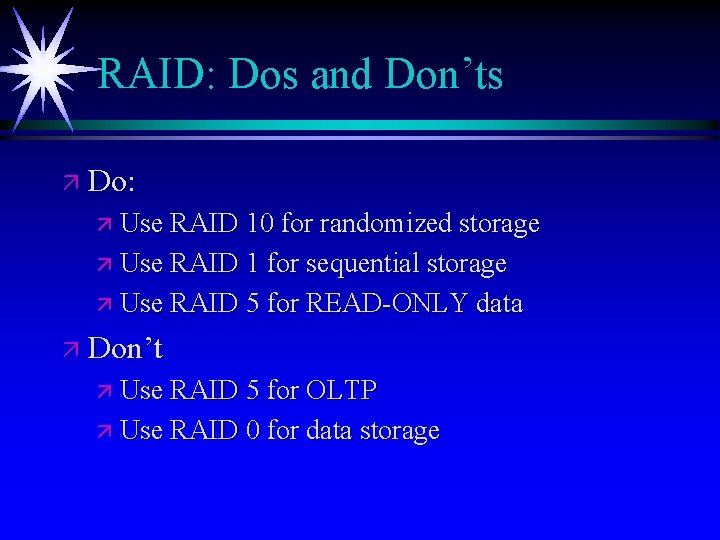 RAID: Dos and Don’ts

Do:

Use RAID 10 for randomized storage

Use RAID 1 for sequential storage

Use RAID 5 for READ-ONLY data

Don’t

Use RAID 5 for OLTP

Use RAID 0 for data storage